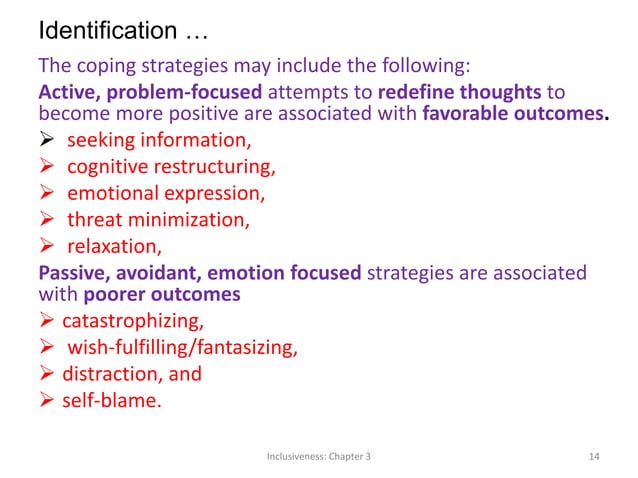 Identification …

The coping strategies may include the following:

Active, problem-focused attempts to redefine thoughts to become more positive are associated with favorable outcomes.

➢ seeking information,
➢ cognitive restructuring,
➢ emotional expression,
➢ threat minimization,
➢ relaxation,

Passive, avoidant, emotion focused strategies are associated with poorer outcomes

➢ catastrophizing,
➢ wish-fulfilling/fantasizing,
➢ distraction, and
➢ self-blame.

Inclusiveness: Chapter 3

14